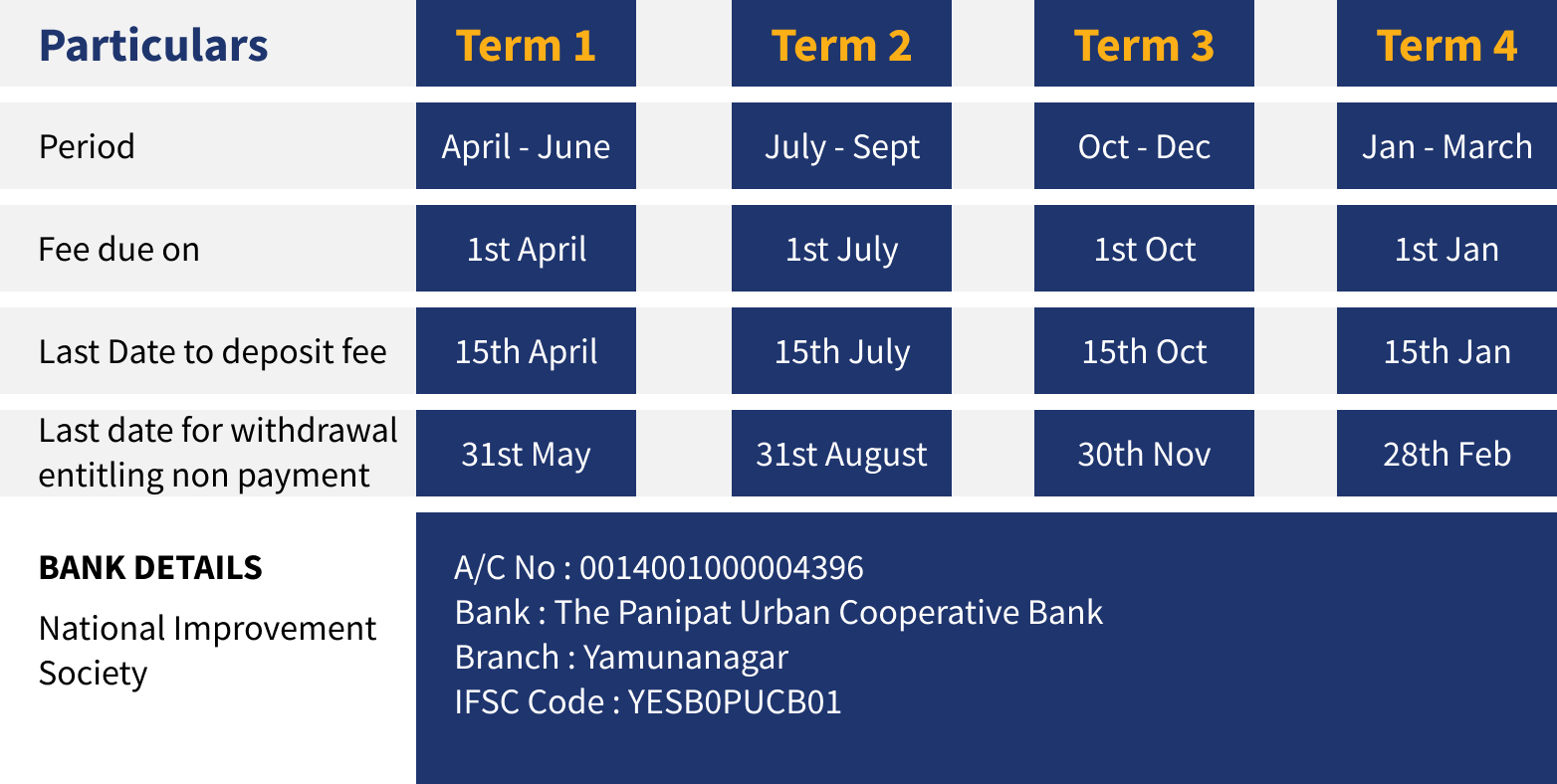 | Particulars | Term 1 | Term 2 | Term 3 | Term 4 |
|---|---|---|---|---|
| Period | April - June | July - Sept | Oct - Dec | Jan - March |
| Fee due on | 1st April | 1st July | 1st Oct | 1st Jan |
| Last Date to deposit fee | 15th April | 15th July | 15th Oct | 15th Jan |
| Last date for withdrawal entitling non payment | 31st May | 31st August | 30th Nov | 28th Feb |

BANK DETAILS

National Improvement Society

A/C No : 0014001000004396
Bank : The Panipat Urban Cooperative Bank
Branch : Yamunanagar
IFSC Code : YESB0PUCB01